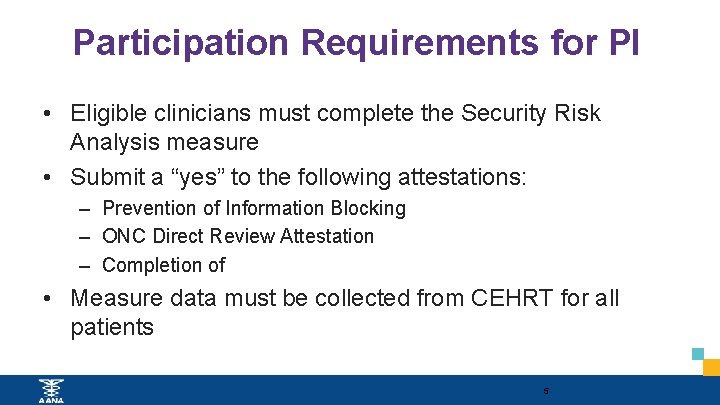 Participation Requirements for PI

• Eligible clinicians must complete the Security Risk Analysis measure

• Submit a “yes” to the following attestations:

– Prevention of Information Blocking

– ONC Direct Review Attestation

– Completion of

• Measure data must be collected from CEHRT for all patients

AANA

5